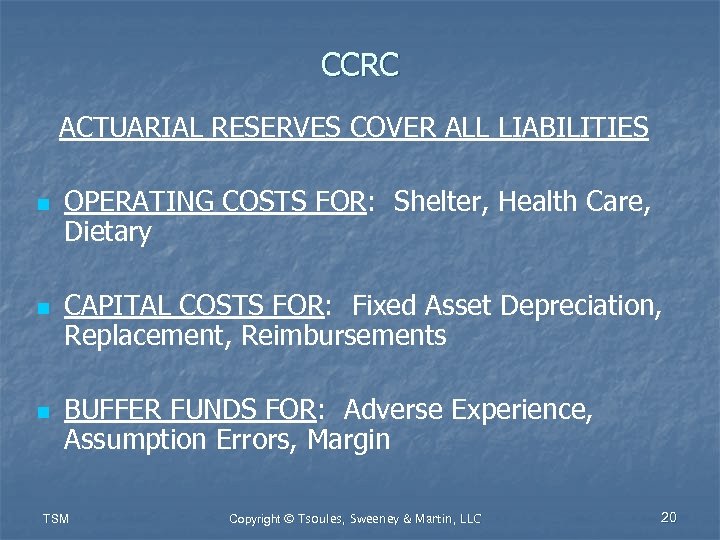 CCRC

ACTUARIAL RESERVES COVER ALL LIABILITIES

- OPERATING COSTS FOR: Shelter, Health Care, Dietary

- CAPITAL COSTS FOR: Fixed Asset Depreciation, Replacement, Reimbursements

- BUFFER FUNDS FOR: Adverse Experience, Assumption Errors, Margin

TSM

Copyright © Tsoules, Sweeney & Martin, LLC

20